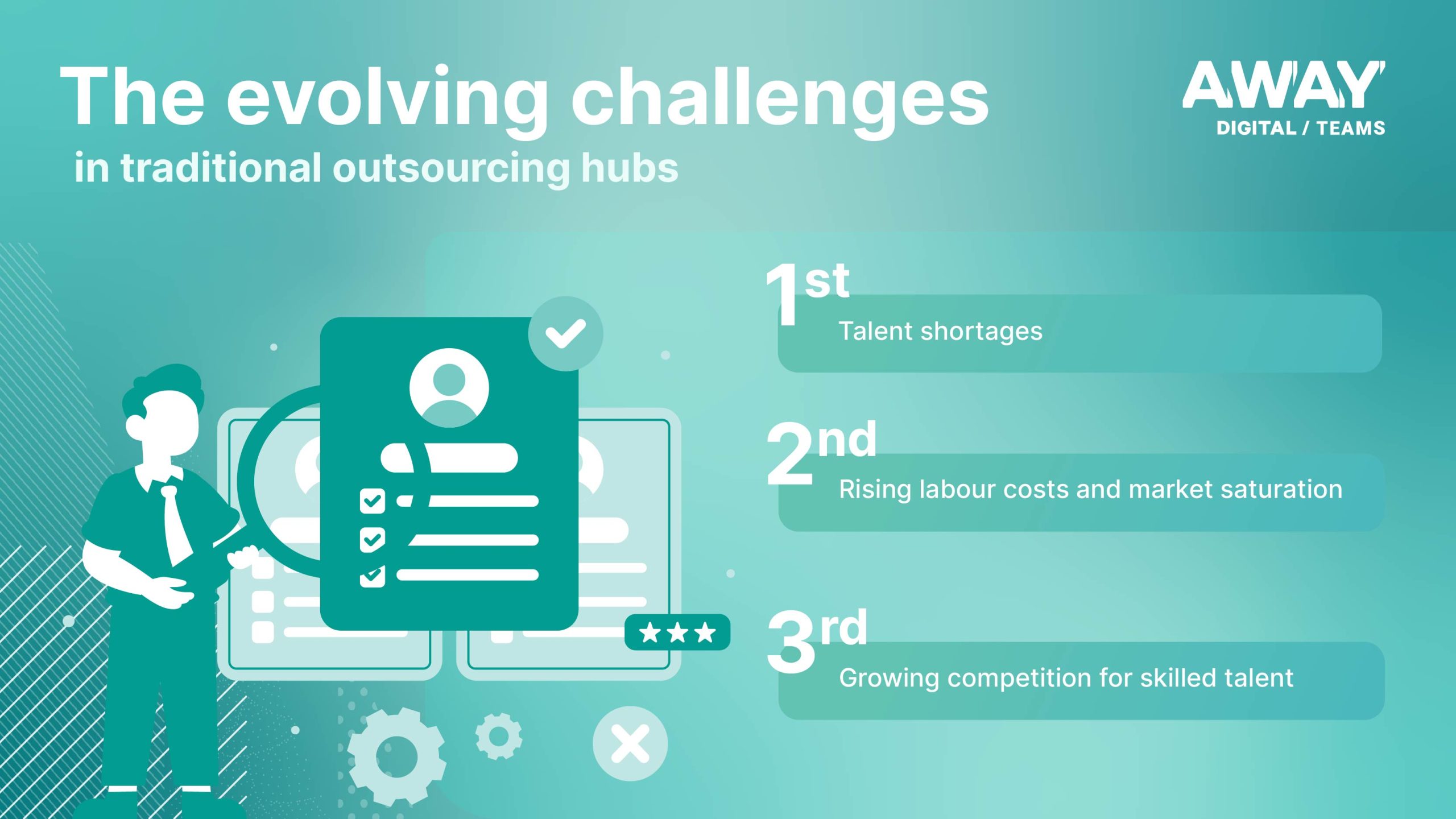 The evolving challenges
in traditional outsourcing hubs

AWAY
DIGITAL / TEAMS

1st
Talent shortages

2nd
Rising labour costs and market saturation

3rd
Growing competition for skilled talent